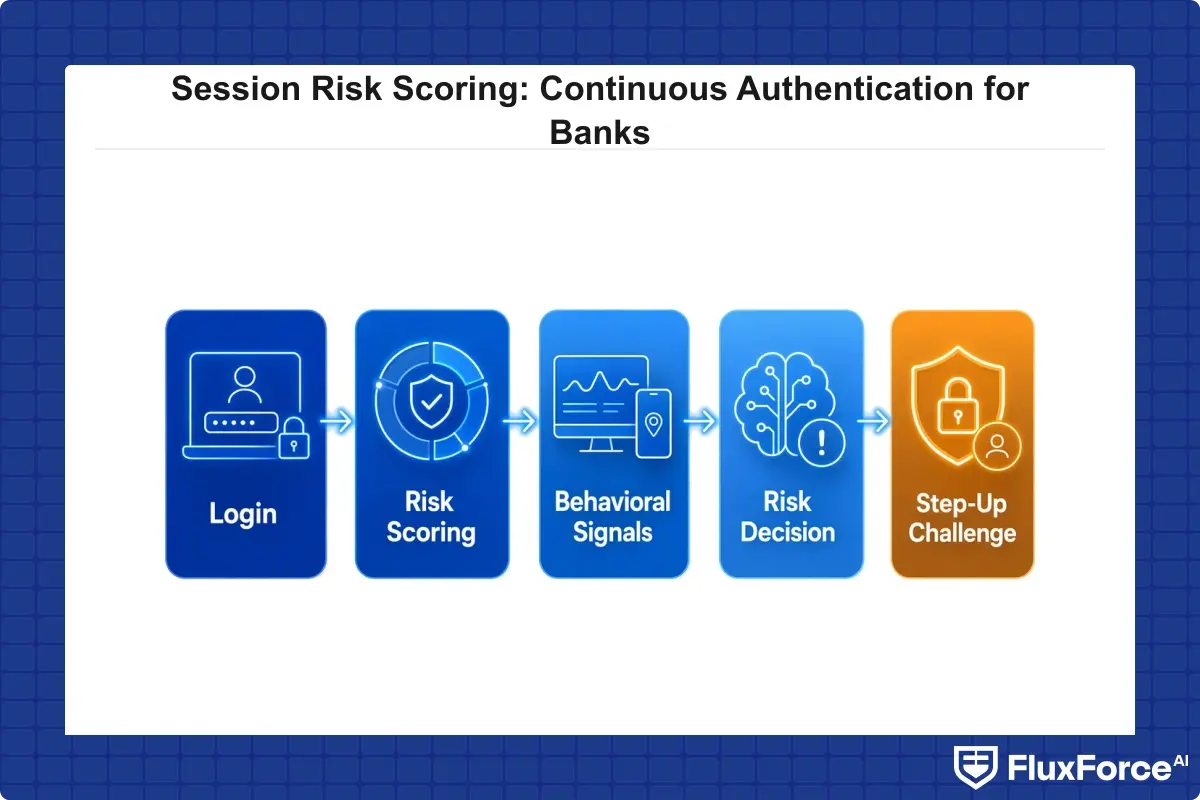 Session Risk Scoring: Continuous Authentication for Banks

Login

Risk Scoring

Behavioral Signals

Risk Decision

Step-Up Challenge

FluxForce AI